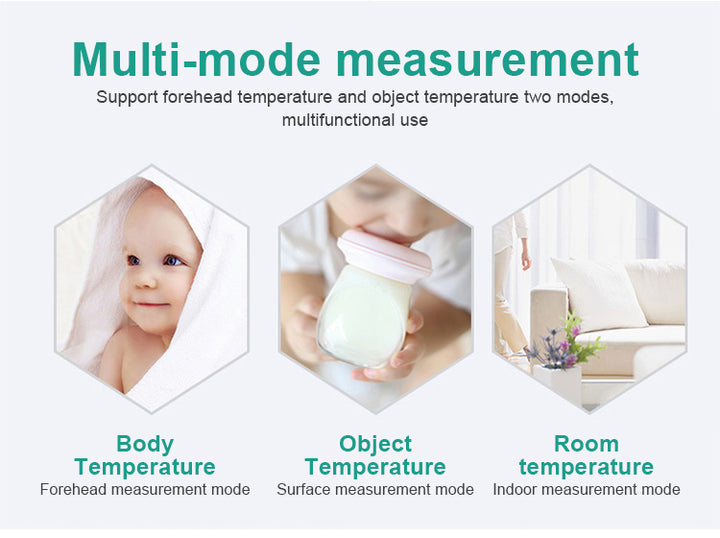 Multi-mode measurement
Support forehead temperature and object temperature two modes, multifunctional use

Body Temperature
Forehead measurement mode

Object Temperature
Surface measurement mode

Room temperature
Indoor measurement mode